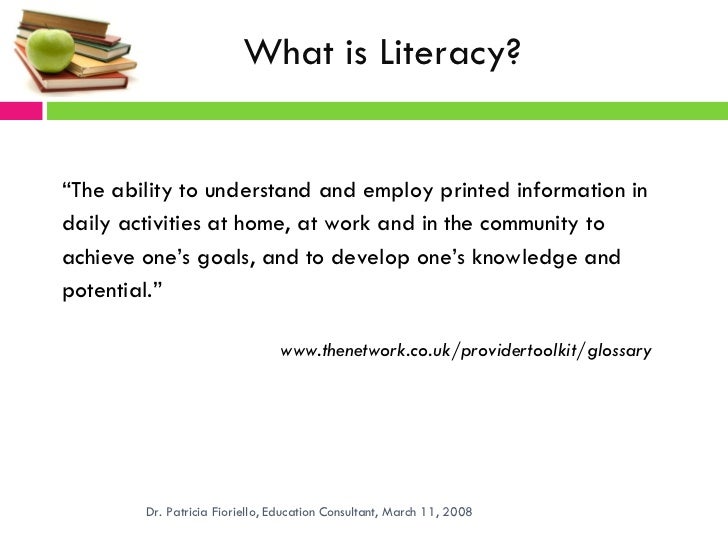 What is Literacy?

“The ability to understand and employ printed information in daily activities at home, at work and in the community to achieve one’s goals, and to develop one’s knowledge and potential.”

www.thenetwork.co.uk/providertoolkit/glossary

Dr. Patricia Fioriello, Education Consultant, March 11, 2008